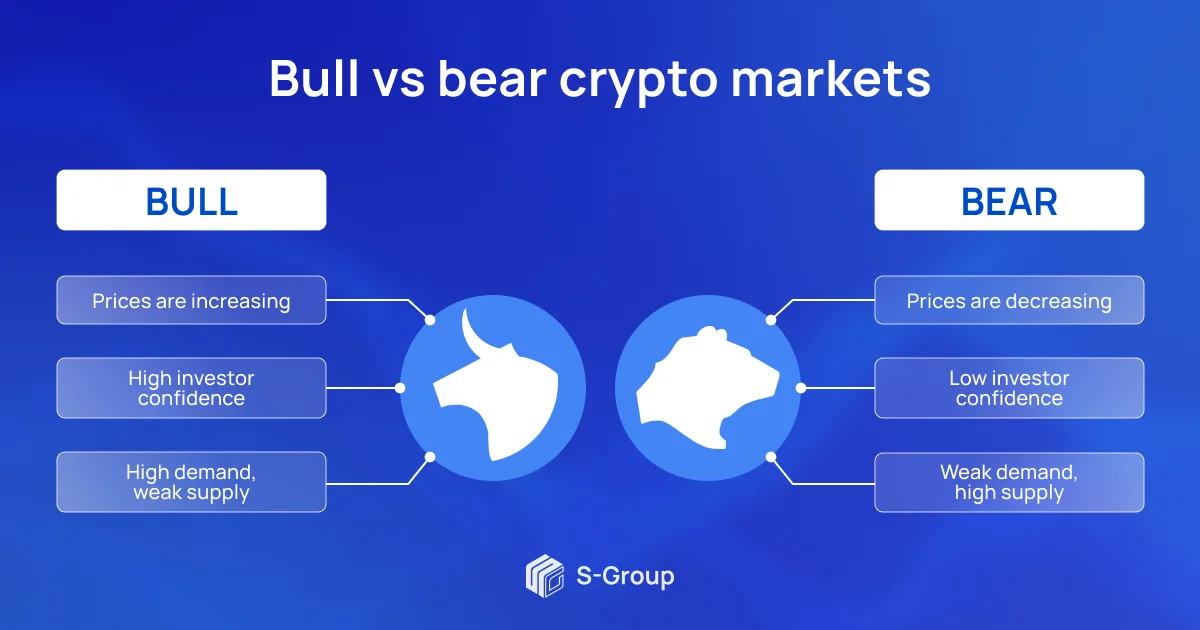 Bull vs bear crypto markets

BULL

Prices are increasing

High investor confidence

High demand, weak supply

BEAR

Prices are decreasing

Low investor confidence

Weak demand, high supply

S-Group